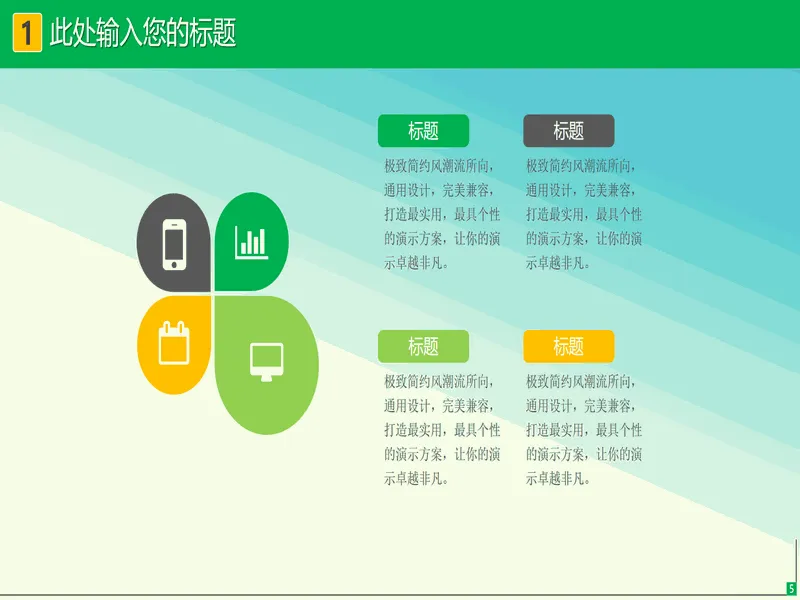 1 此处输入您的标题

标题

极致简约风潮流所向，通用设计，完美兼容，打造最实用，最具个性的演示方案，让你的演示卓越非凡。

标题

极致简约风潮流所向，通用设计，完美兼容，打造最实用，最具个性的演示方案，让你的演示卓越非凡。

标题

极致简约风潮流所向，通用设计，完美兼容，打造最实用，最具个性的演示方案，让你的演示卓越非凡。

标题

极致简约风潮流所向，通用设计，完美兼容，打造最实用，最具个性的演示方案，让你的演示卓越非凡。

5